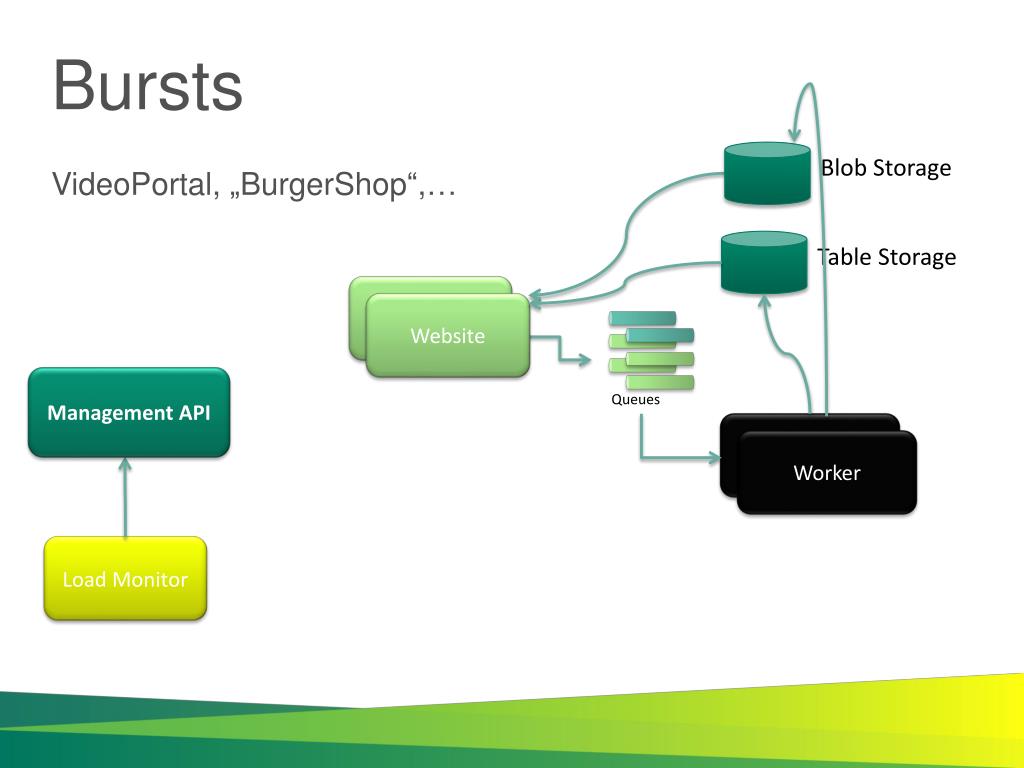 Bursts

VideoPortal, „BurgerShop“,…

Blob Storage

Table Storage

Website

Queues

Management API

Worker

Load Monitor